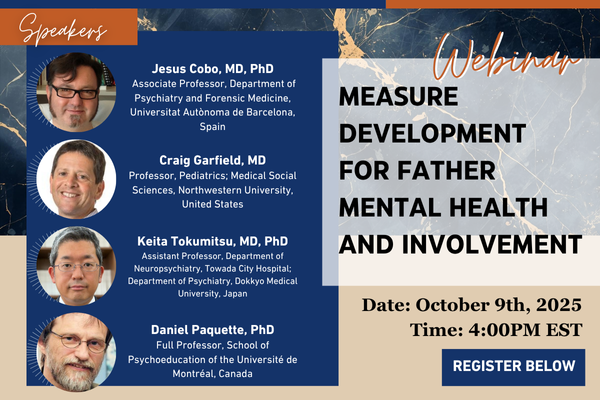 Speakers

Jesus Cobo, MD, PhD
Associate Professor, Department of Psychiatry and Forensic Medicine, Universitat Autònoma de Barcelona, Spain

Craig Garfield, MD
Professor, Pediatrics; Medical Social Sciences, Northwestern University, United States

Keita Tokumitsu, MD, PhD
Assistant Professor, Department of Neuropsychiatry, Towada City Hospital; Department of Psychiatry, Dokkyo Medical University, Japan

Daniel Paquette, PhD
Full Professor, School of Psychoeducation of the Université de Montréal, Canada

Webinar

MEASURE DEVELOPMENT FOR FATHER MENTAL HEALTH AND INVOLVEMENT

Date: October 9th, 2025
Time: 4:00PM EST

REGISTER BELOW